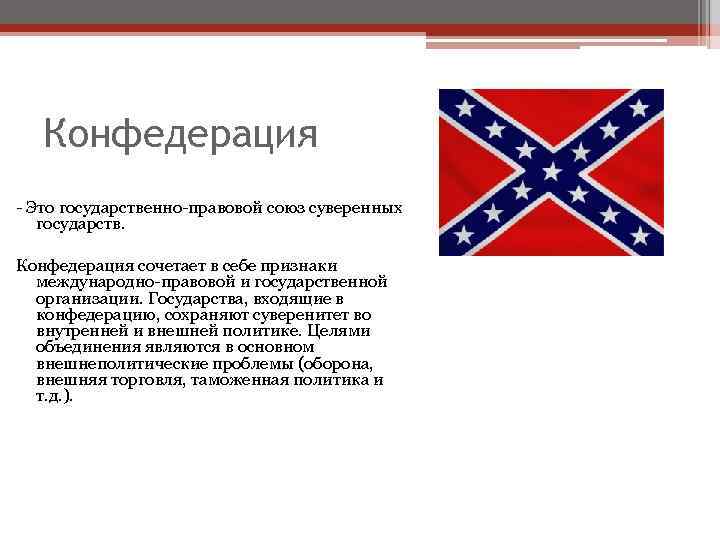 Конфедерация

- Это государственно-правовой союз суверенных государств.

Конфедерация сочетает в себе признаки международно-правовой и государственной организации. Государства, входящие в конфедерацию, сохраняют суверенитет во внутренней и внешней политике. Целями объединения являются в основном внешнеполитические проблемы (оборона, внешняя торговля, таможенная политика и т.д.).